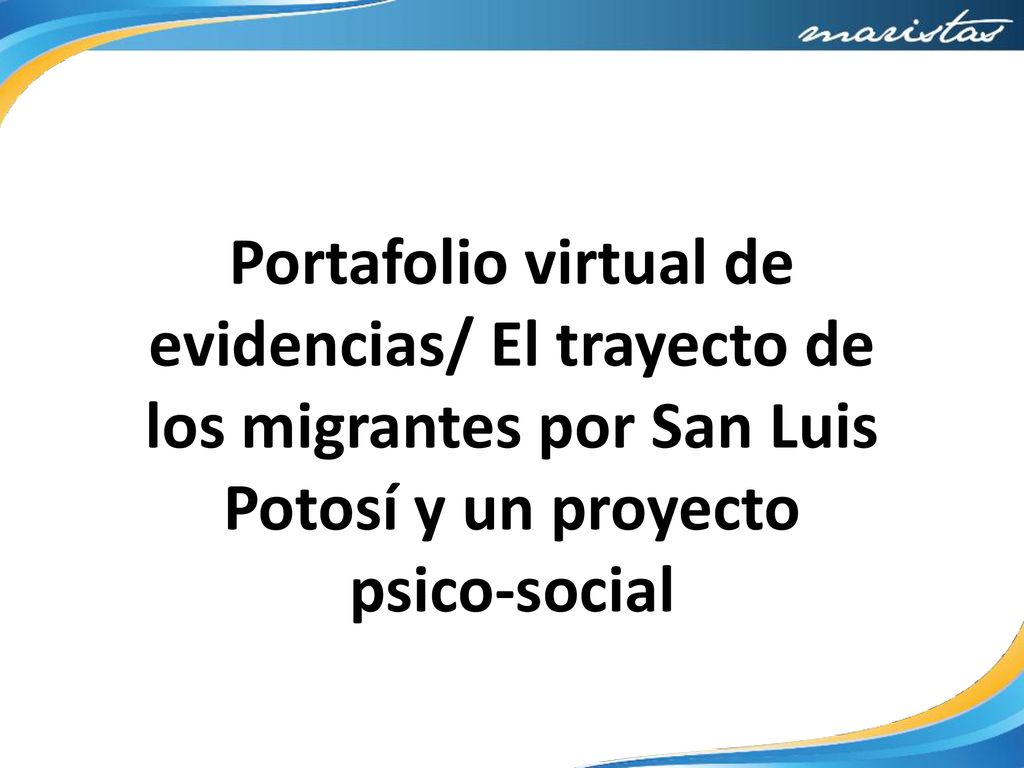 maristas

Portafolio virtual de evidencias/ El trayecto de los migrantes por San Luis Potosí y un proyecto psico-social